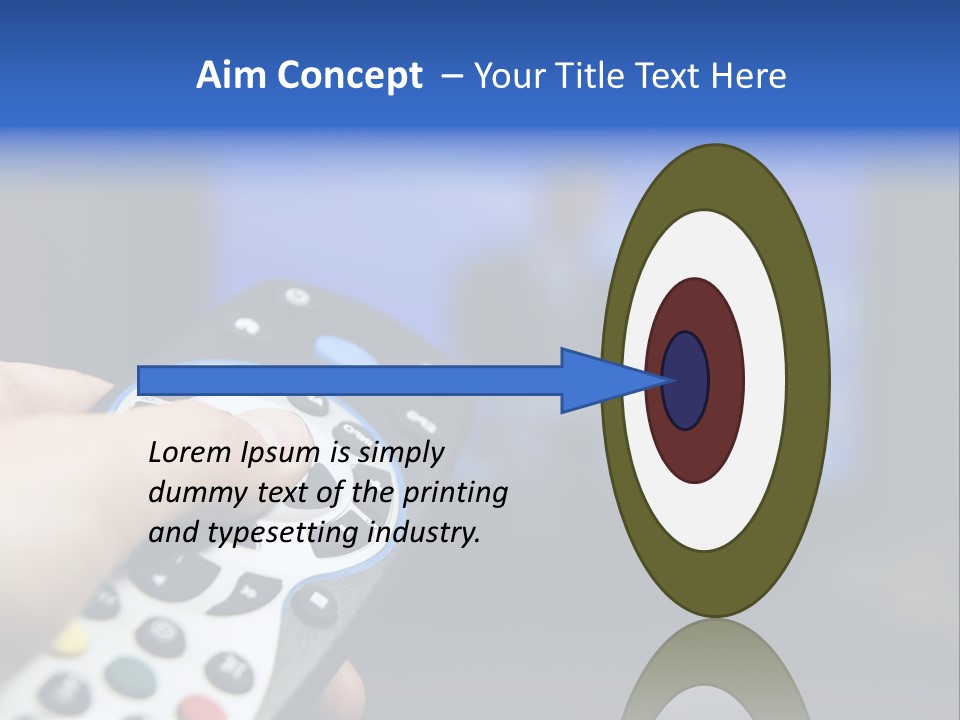 Aim Concept – Your Title Text Here

Lorem Ipsum is simply dummy text of the printing and typesetting industry.